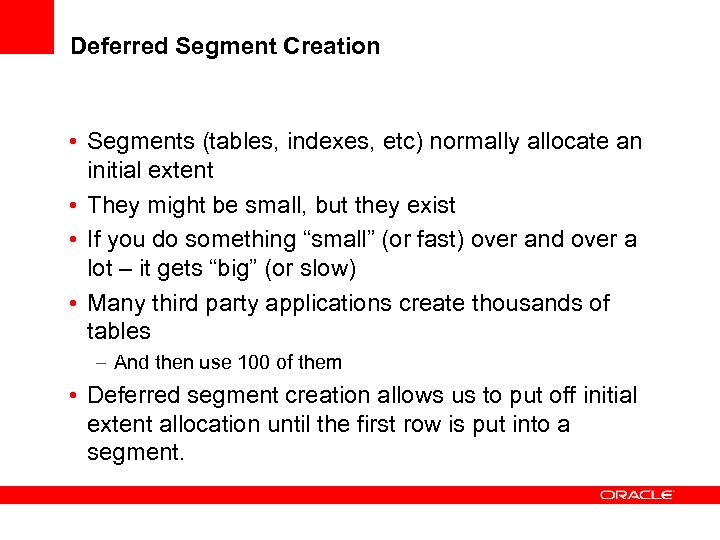 Deferred Segment Creation

• Segments (tables, indexes, etc) normally allocate an initial extent
• They might be small, but they exist
• If you do something “small” (or fast) over and over a lot – it gets “big” (or slow)
• Many third party applications create thousands of tables
– And then use 100 of them
• Deferred segment creation allows us to put off initial extent allocation until the first row is put into a segment.

ORACLE